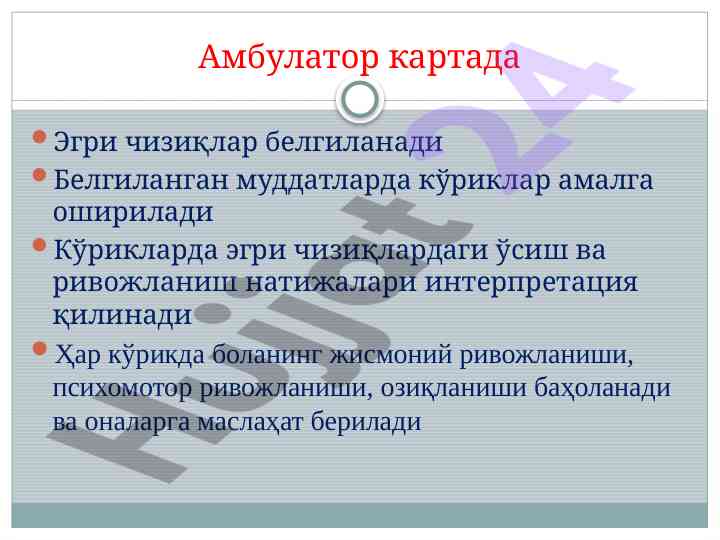 Амбулатор картада

Эгри чизиқлар белгиланади

Белгиланган муддатларда кўриклар амалга оширилади

Кўрикларда эгри чизиқлардаги ўсиш ва ривожланиш натижалари интерпретация қилинади

Ҳар кўрикда боланинг жисмоний ривожланиши, психомотор ривожланиши, озиқланиши баҳоланади ва оналарга маслаҳат берилади

Hujjat 24